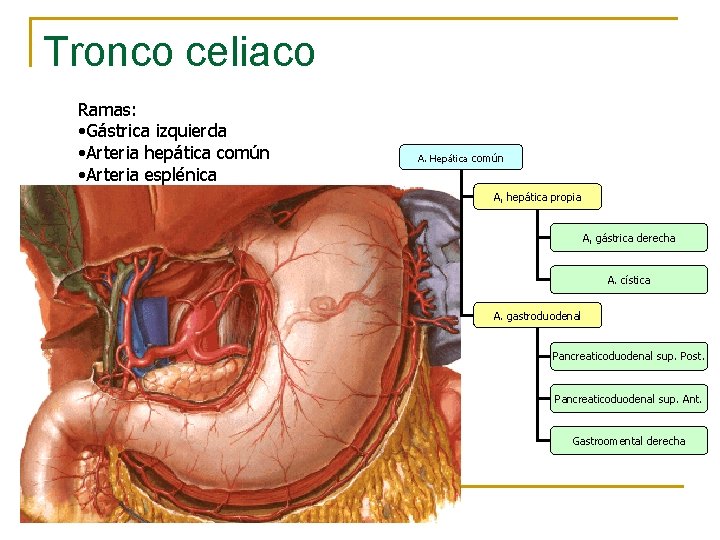 Tronco celiaco

Ramas:
•Gástrica izquierda
•Arteria hepática común
•Arteria esplénica

A. Hepática común

A, hepática propia

A, gástrica derecha

A. cística

A. gastroduodenal

Pancreaticoduodenal sup. Post.

Pancreaticoduodenal sup. Ant.

Gastroomental derecha